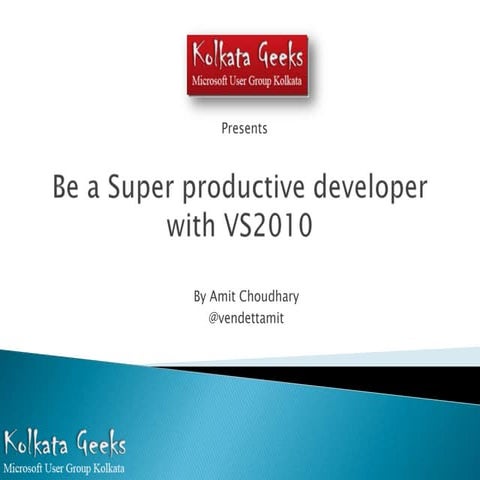 Kolkata Geeks
Microsoft User Group Kolkata

Presents

Be a Super productive developer with VS2010

By Amit Choudhary
@vendettamit

Kolkata Geeks
Microsoft User Group Kolkata